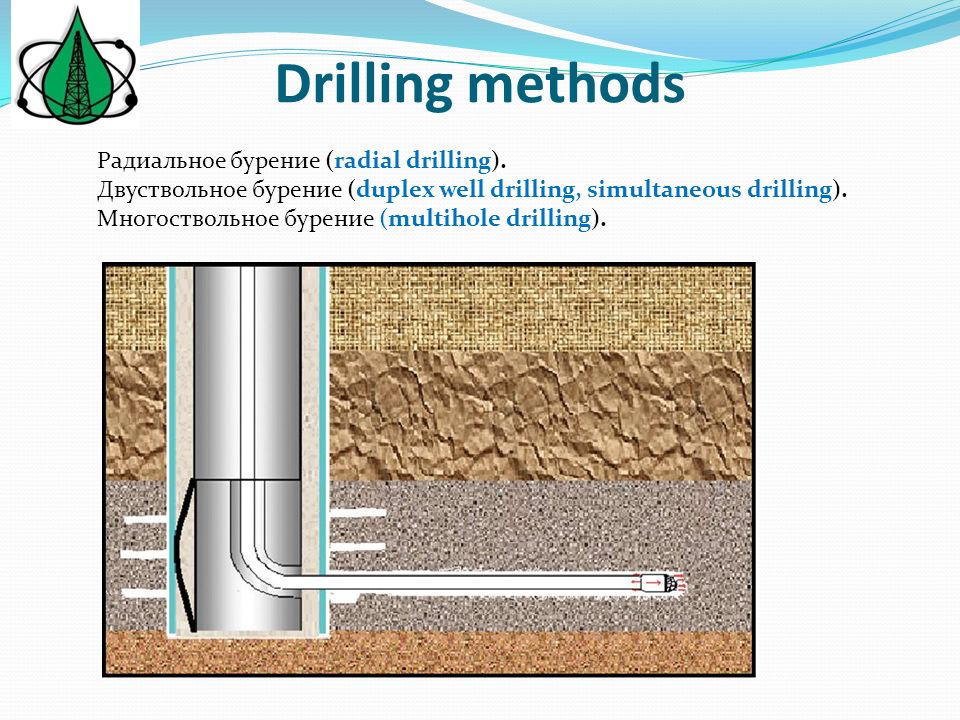 Drilling methods

Радиальное бурение (radial drilling).
Двуствольное бурение (duplex well drilling, simultaneous drilling).
Многоствольное бурение (multihole drilling).